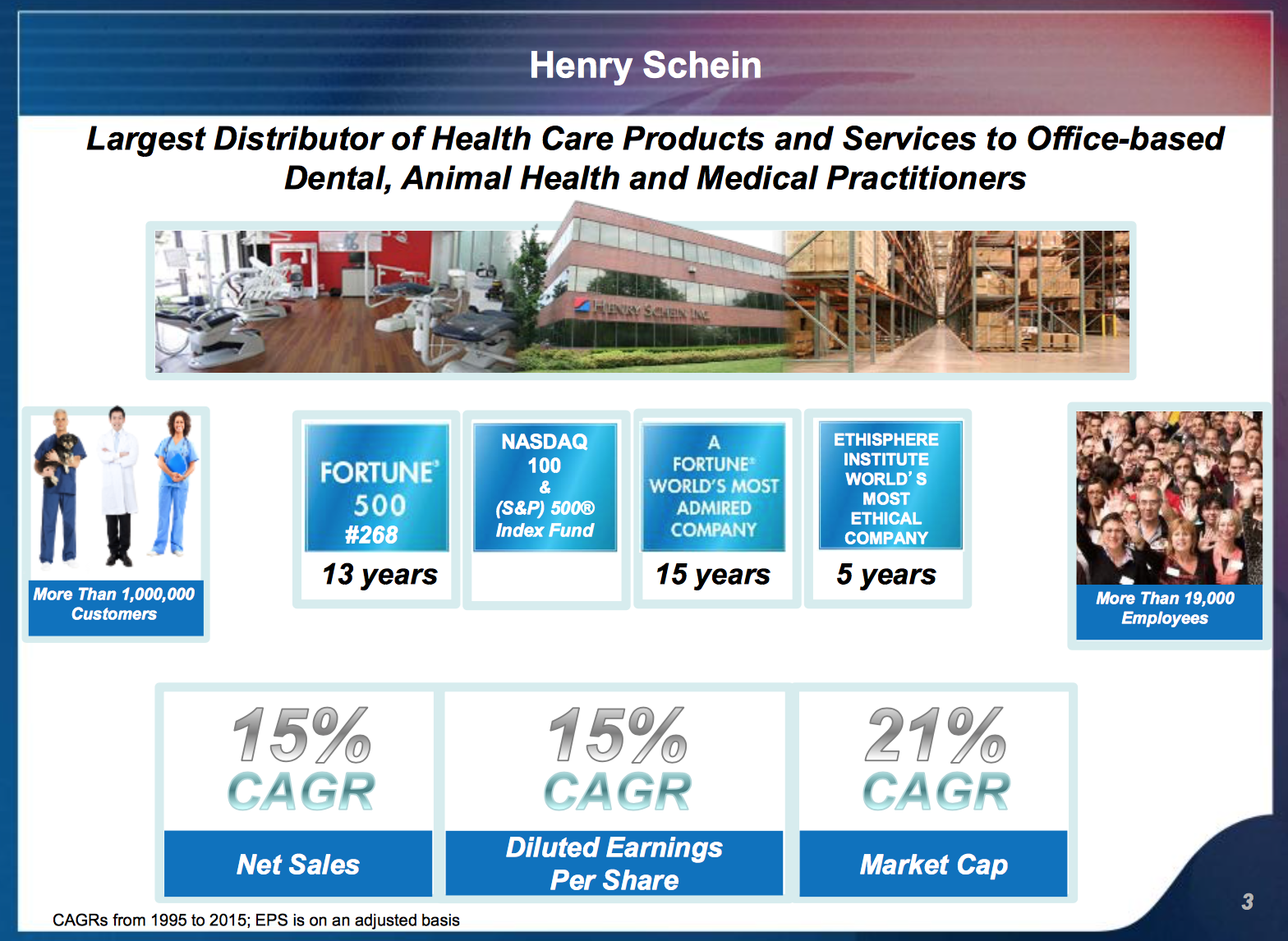 Henry Schein

Largest Distributor of Health Care Products and Services to Office-based Dental, Animal Health and Medical Practitioners

HENRY SCHEIN INC.

More Than 1,000,000 Customers

FORTUNE® 500 #268

13 years

NASDAQ 100 & (S&P) 500® Index Fund

A FORTUNE® WORLD'S MOST ADMIRED COMPANY

15 years

ETHISPHERE INSTITUTE WORLD'S MOST ETHICAL COMPANY

5 years

More Than 19,000 Employees

15% CAGR

Net Sales

15% CAGR

Diluted Earnings Per Share

21% CAGR

Market Cap

CAGRs from 1995 to 2015; EPS is on an adjusted basis

3